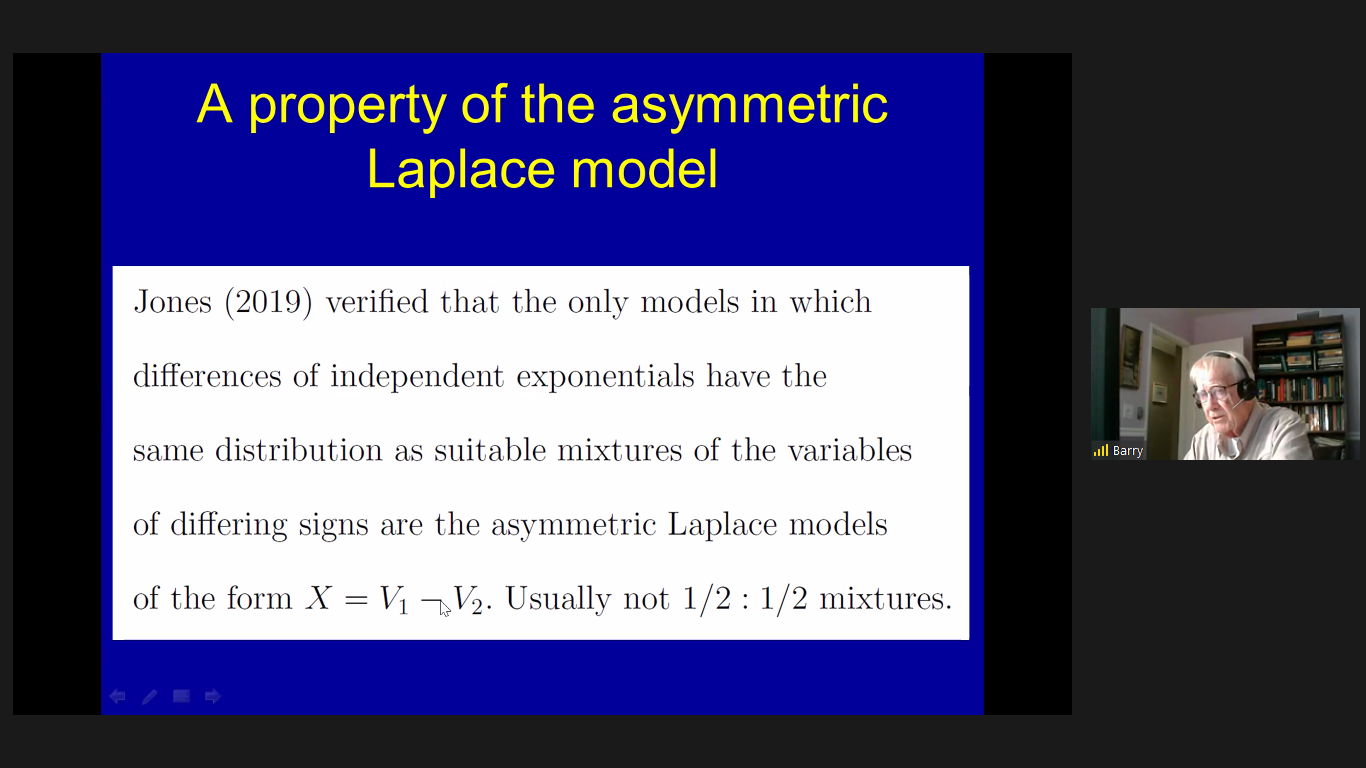 A property of the asymmetric Laplace model

Jones (2019) verified that the only models in which differences of independent exponentials have the same distribution as suitable mixtures of the variables of differing signs are the asymmetric Laplace models of the form $X = V_1 - V_2$. Usually not $1/2 : 1/2$ mixtures.

Barry